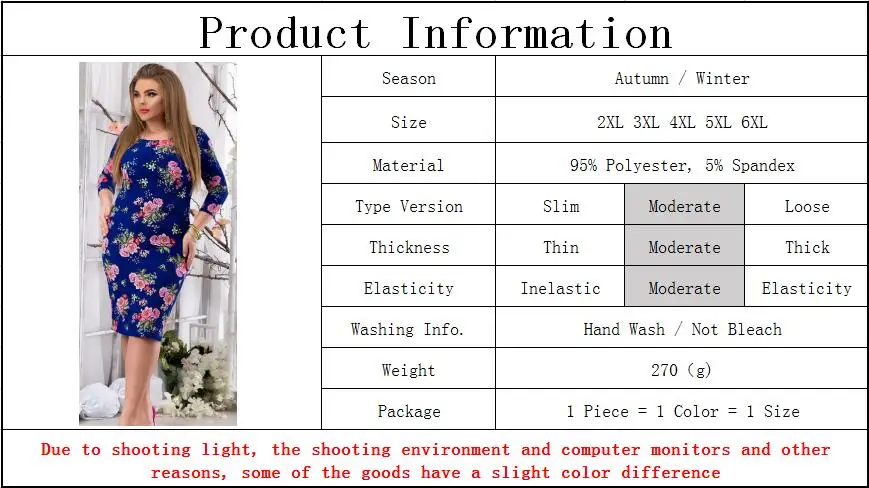 Product Information

| Season | Autumn / Winter | | |
|---|---|---|---|
| Size | 2XL 3XL 4XL 5XL 6XL | | |
| Material | 95% Polyester, 5% Spandex | | |
| Type Version | Slim | Moderate | Loose |
| Thickness | Thin | Moderate | Thick |
| Elasticity | Inelastic | Moderate | Elasticity |
| Washing Info. | Hand Wash / Not Bleach | | |
| Weight | 270 (g) | | |
| Package | 1 Piece = 1 Color = 1 Size | | |

Due to shooting light, the shooting environment and computer monitors and other reasons, some of the goods have a slight color difference